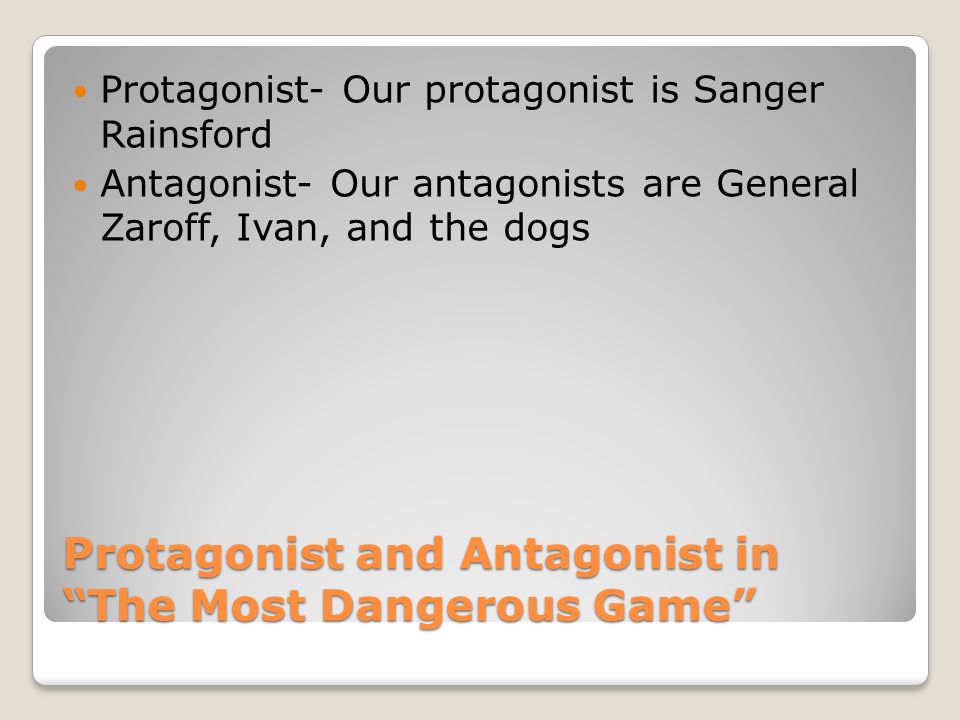 Protagonist- Our protagonist is Sanger Rainsford

Antagonist- Our antagonists are General Zaroff, Ivan, and the dogs

Protagonist and Antagonist in “The Most Dangerous Game”